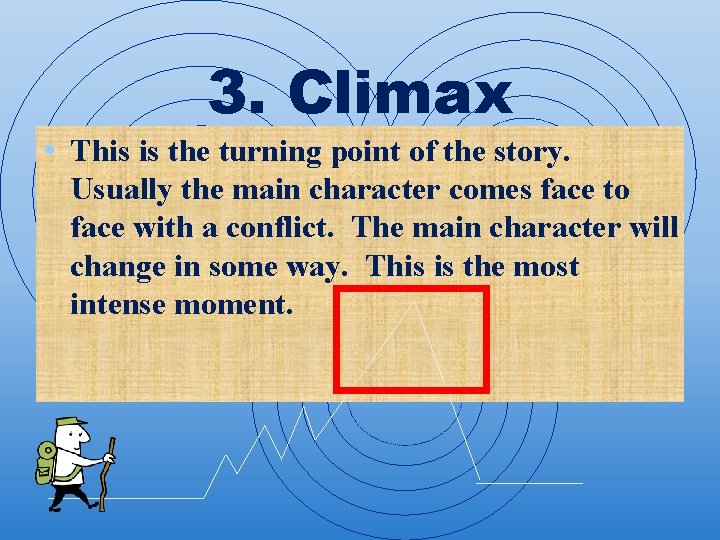 3. Climax

• This is the turning point of the story. Usually the main character comes face to face with a conflict. The main character will change in some way. This is the most intense moment.